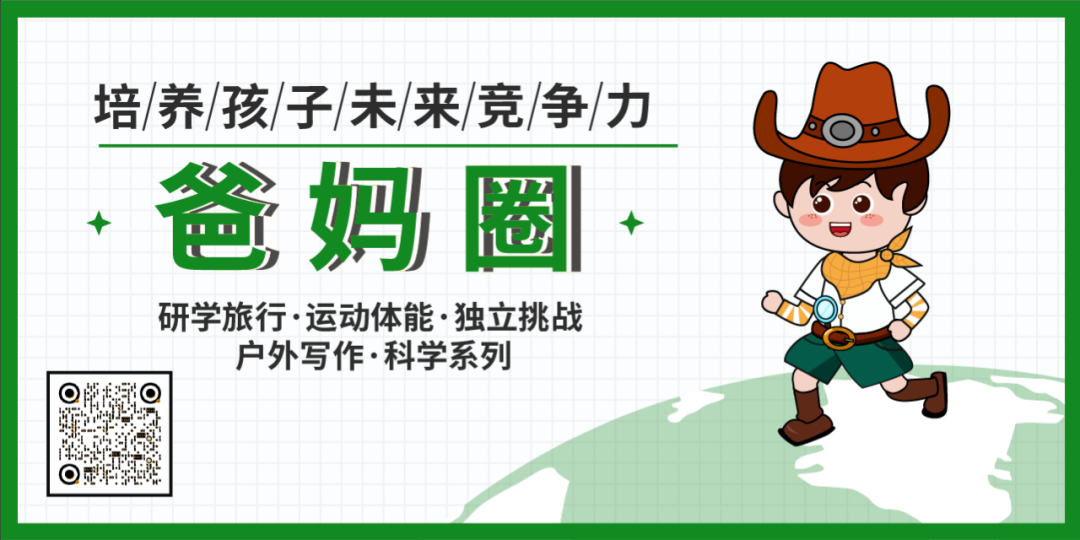 培/养/孩/子/未/来/竞/争/力

爸妈圈

研学旅行·运动体能·独立挑战
户外写作·科学系列